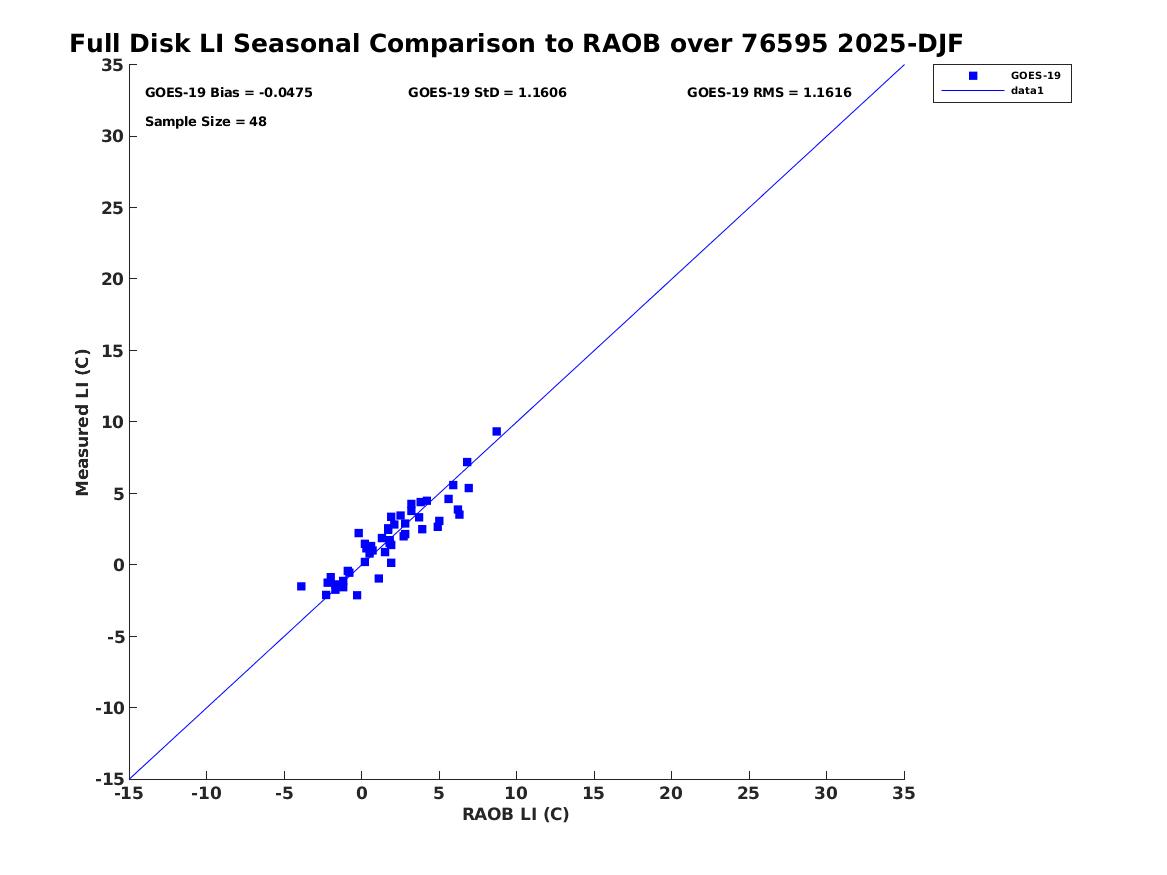 Full Disk LI Seasonal Comparison to RAOB over 76595 2025-DJF

GOES-19 Bias = -0.0475
GOES-19 StD = 1.1606
GOES-19 RMS = 1.1616
Sample Size = 48

GOES-19
data1

Measured LI (C)
35
30
25
20
15
10
5
0
-5
-10
-15

-15 -10 -5 0 5 10 15 20 25 30 35
RAOB LI (C)